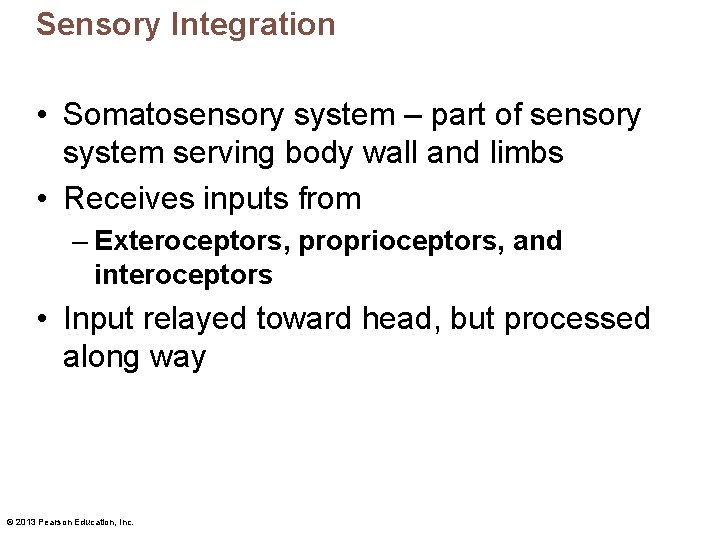 Sensory Integration

• Somatosensory system – part of sensory system serving body wall and limbs

• Receives inputs from

– Exteroceptors, proprioceptors, and interoceptors

• Input relayed toward head, but processed along way

© 2013 Pearson Education, Inc.